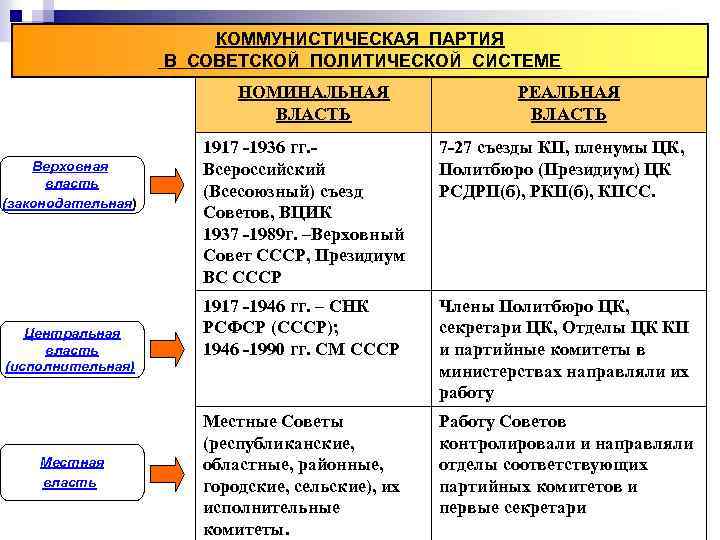 КОММУНИСТИЧЕСКАЯ ПАРТИЯ
В СОВЕТСКОЙ ПОЛИТИЧЕСКОЙ СИСТЕМЕ

| | НОМИНАЛЬНАЯ ВЛАСТЬ | РЕАЛЬНАЯ ВЛАСТЬ |
|---|---|---|
| Верховная власть (законодательная) | 1917 -1936 гг.- Всероссийский (Всесоюзный) съезд Советов, ВЦИК 1937 -1989г. –Верховный Совет СССР, Президиум ВС СССР | 7-27 съезды КП, пленумы ЦК, Политбюро (Президиум) ЦК РСДРП(б), РКП(б), КПСС. |
| Центральная власть (исполнительная) | 1917 -1946 гг. – СНК РСФСР (СССР); 1946 -1990 гг. СМ СССР | Члены Политбюро ЦК, секретари ЦК, Отделы ЦК КП и партийные комитеты в министерствах направляли их работу |
| Местная власть | Местные Советы (республиканские, областные, районные, городские, сельские), их исполнительные комитеты. | Работу Советов контролировали и направляли отделы соответствующих партийных комитетов и первые секретари |